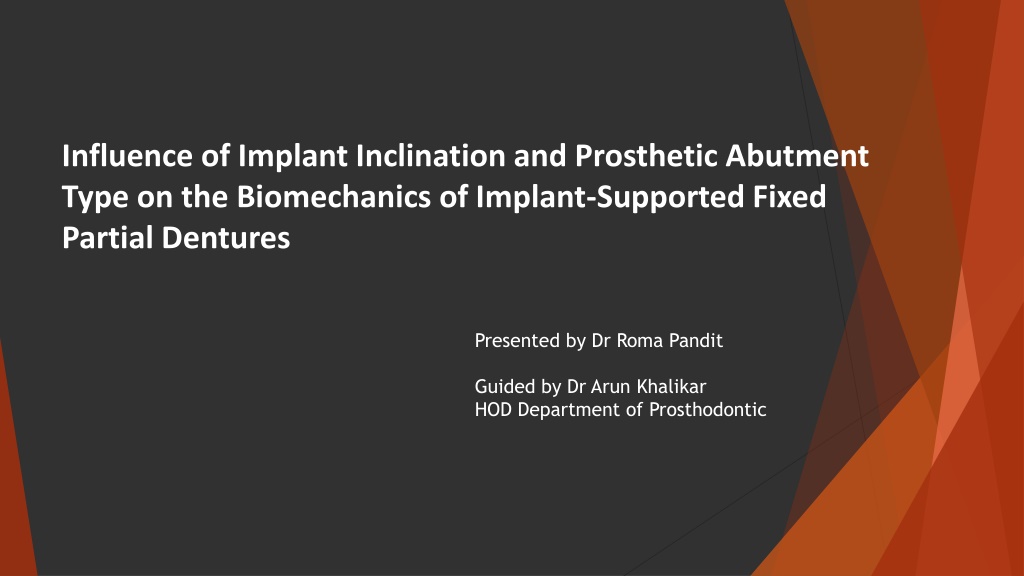 Influence of Implant Inclination and Prosthetic Abutment Type on the Biomechanics of Implant-Supported Fixed Partial Dentures

Presented by Dr Roma Pandit

Guided by Dr Arun Khalikar
HOD Department of Prosthodontic